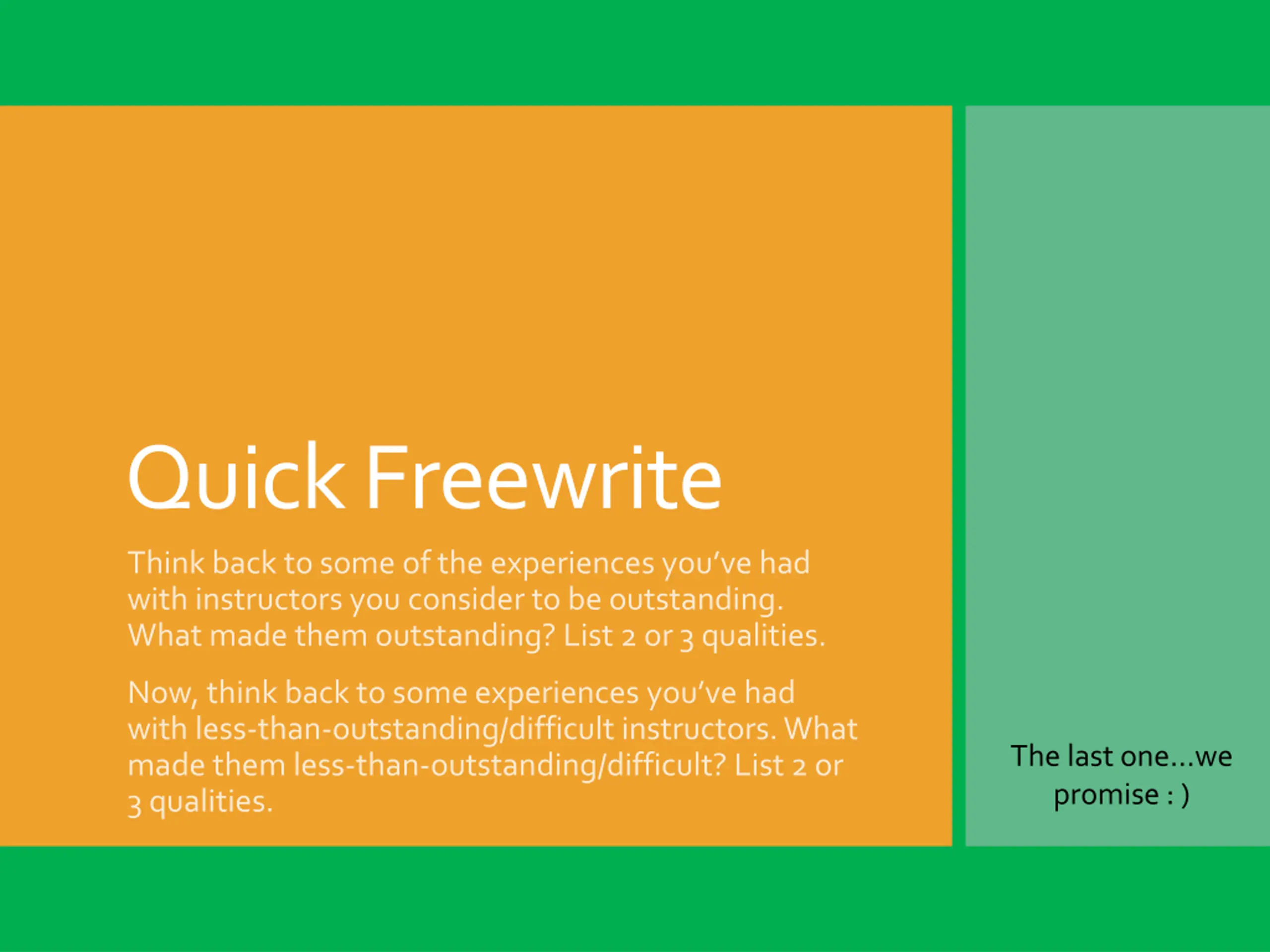 Quick Freewrite

Think back to some of the experiences you've had with instructors you consider to be outstanding. What made them outstanding? List 2 or 3 qualities.

Now, think back to some experiences you've had with less-than-outstanding/difficult instructors. What made them less-than-outstanding/difficult? List 2 or 3 qualities.

The last one…we promise : )